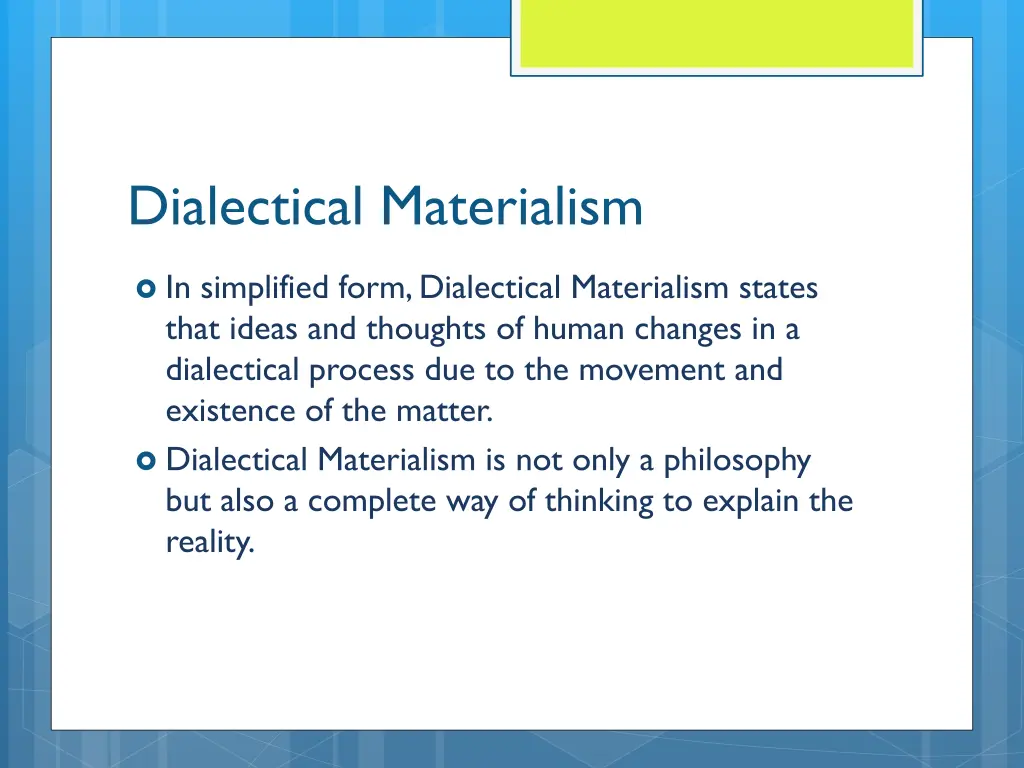 Dialectical Materialism

In simplified form, Dialectical Materialism states that ideas and thoughts of human changes in a dialectical process due to the movement and existence of the matter.

Dialectical Materialism is not only a philosophy but also a complete way of thinking to explain the reality.